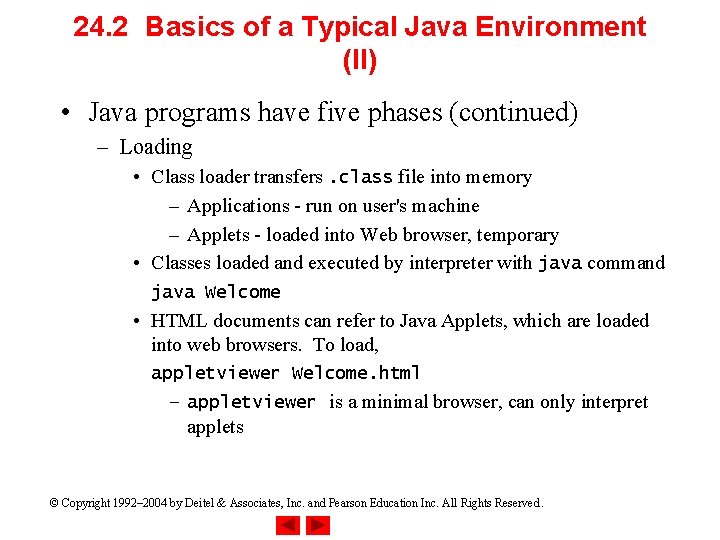 24.2 Basics of a Typical Java Environment (II)

• Java programs have five phases (continued)
– Loading
• Class loader transfers .class file into memory
– Applications - run on user's machine
– Applets - loaded into Web browser, temporary
• Classes loaded and executed by interpreter with java command
java Welcome
• HTML documents can refer to Java Applets, which are loaded into web browsers. To load,
appletviewer Welcome.html
– appletviewer is a minimal browser, can only interpret applets

© Copyright 1992–2004 by Deitel & Associates, Inc. and Pearson Education Inc. All Rights Reserved.